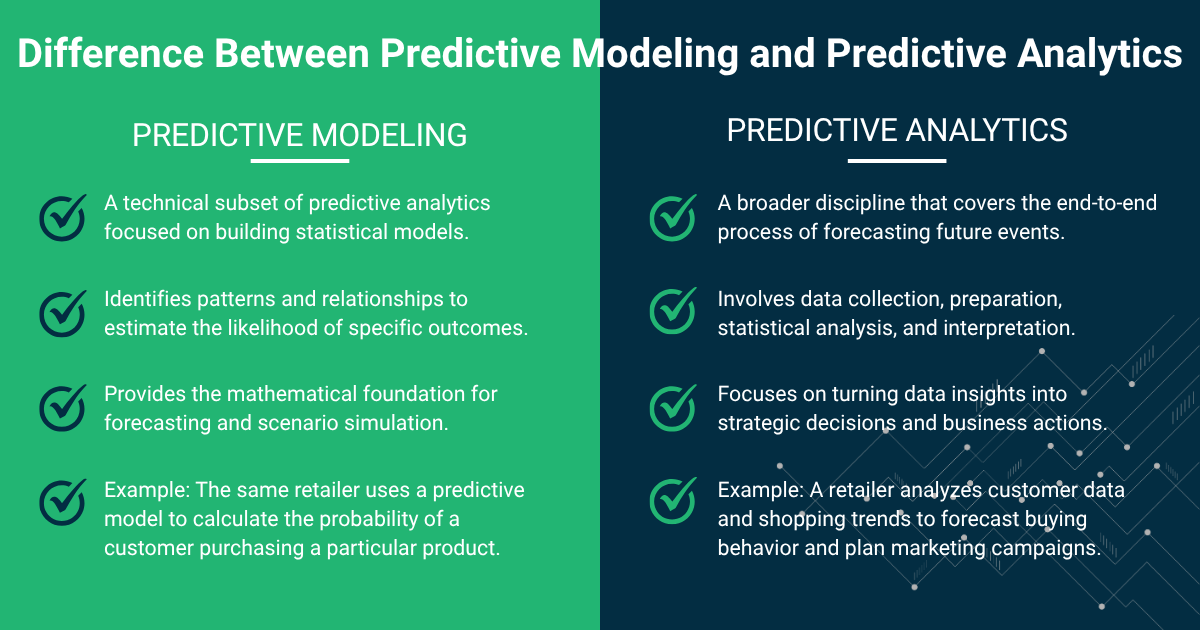 Difference Between Predictive Modeling and Predictive Analytics

PREDICTIVE MODELING

A technical subset of predictive analytics focused on building statistical models.

Identifies patterns and relationships to estimate the likelihood of specific outcomes.

Provides the mathematical foundation for forecasting and scenario simulation.

Example: The same retailer uses a predictive model to calculate the probability of a customer purchasing a particular product.

PREDICTIVE ANALYTICS

A broader discipline that covers the end-to-end process of forecasting future events.

Involves data collection, preparation, statistical analysis, and interpretation.

Focuses on turning data insights into strategic decisions and business actions.

Example: A retailer analyzes customer data and shopping trends to forecast buying behavior and plan marketing campaigns.